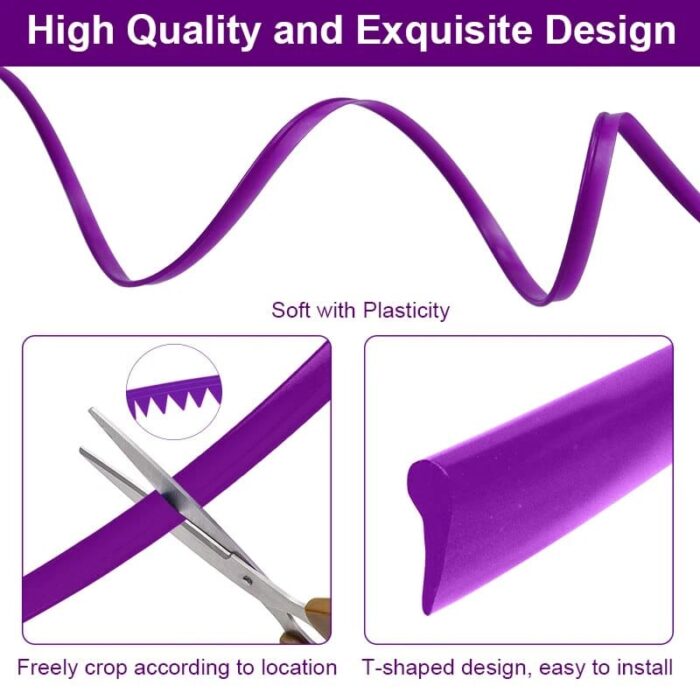 High Quality and Exquisite Design

Soft with Plasticity

Freely crop according to location

T-shaped design, easy to install